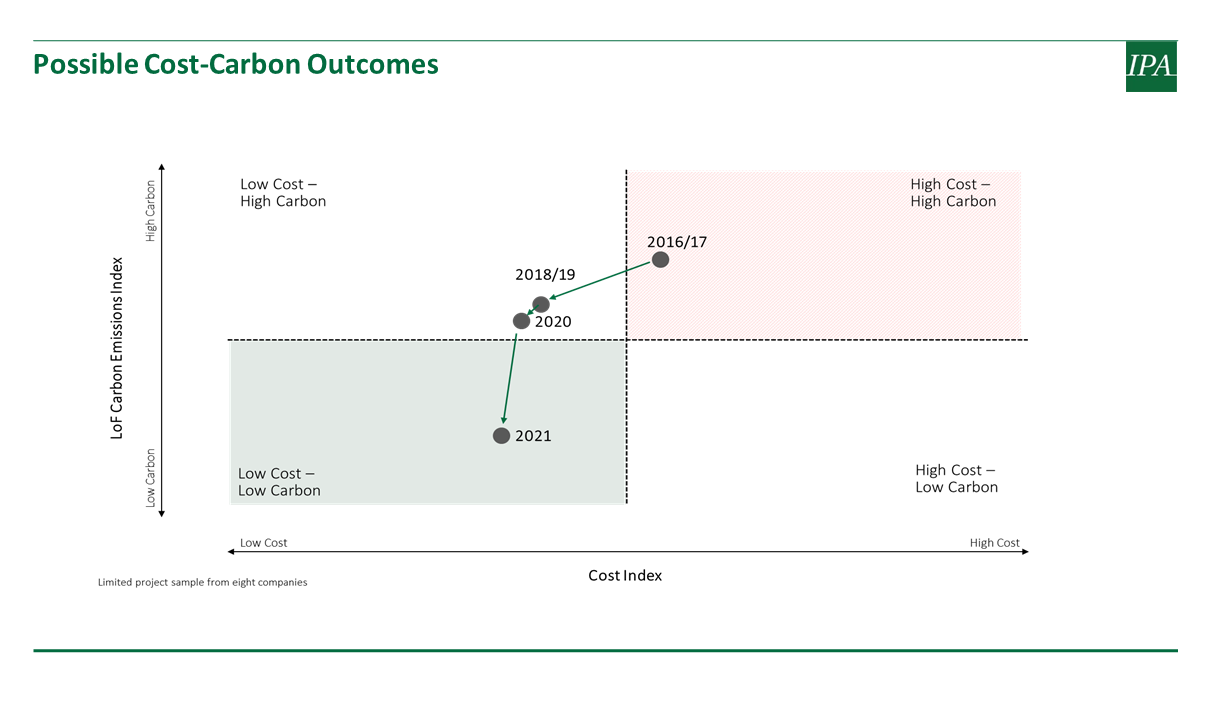 Possible Cost-Carbon Outcomes

IPA

LoF Carbon Emissions Index

High Carbon

Low Carbon

Low Cost – High Carbon

High Cost – High Carbon

2016/17

2018/19

2020

2021

Low Cost – Low Carbon

High Cost – Low Carbon

Low Cost

High Cost

Cost Index

Limited project sample from eight companies